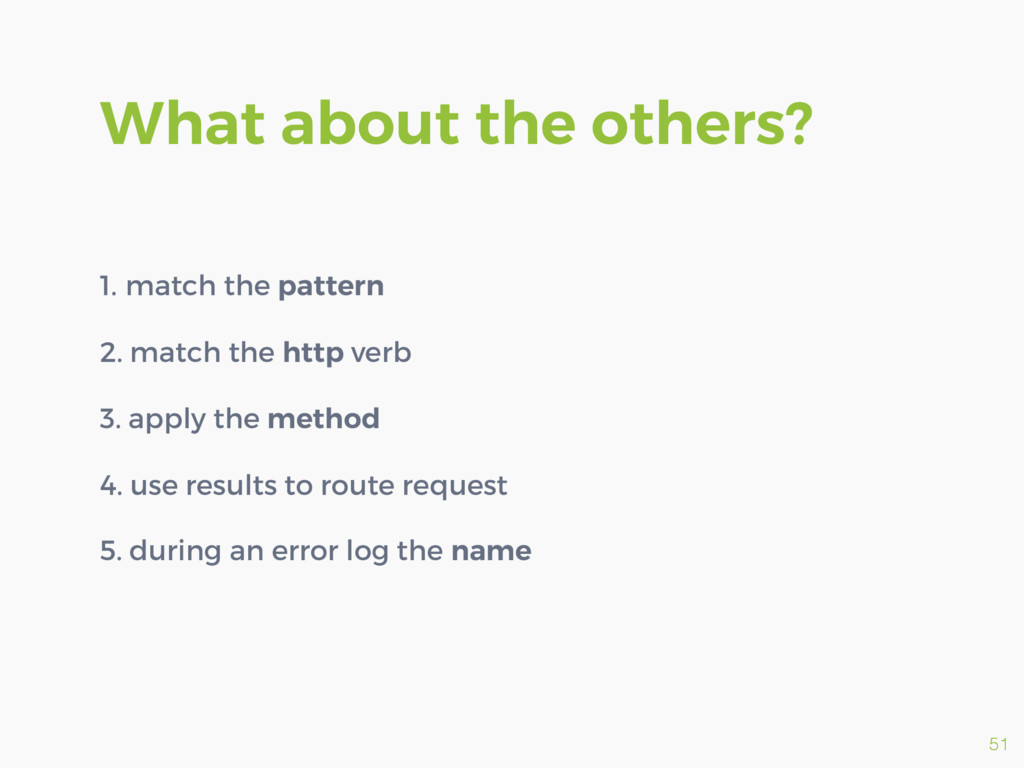 What about the others?

1. match the pattern

2. match the http verb

3. apply the method

4. use results to route request

5. during an error log the name

51